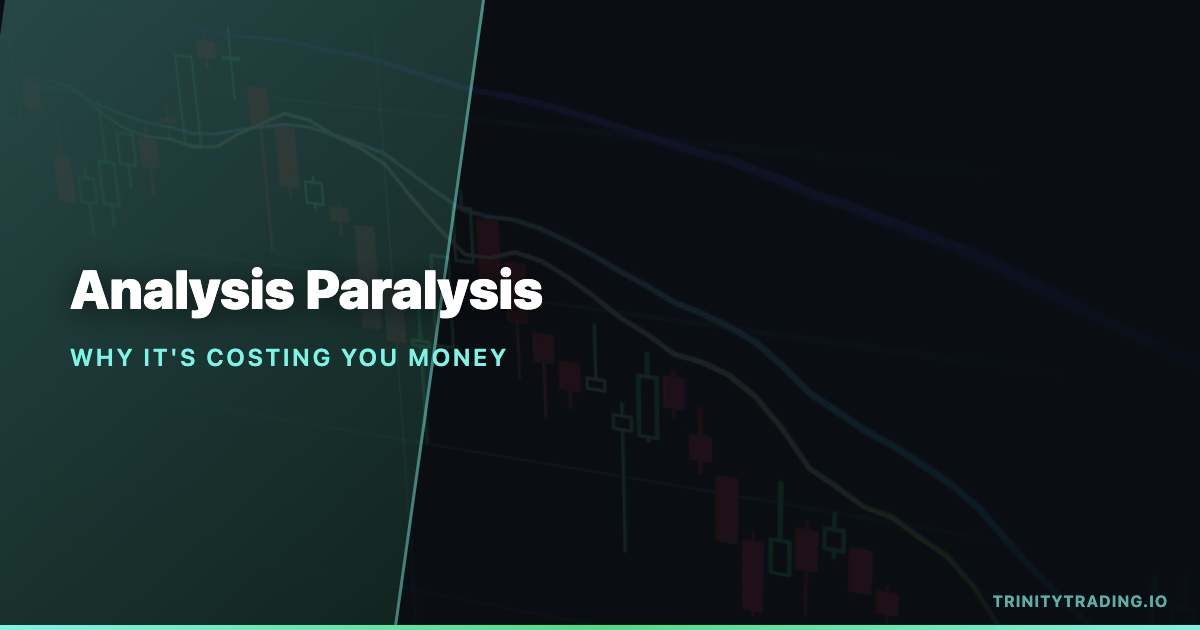 Analysis Paralysis

WHY IT'S COSTING YOU MONEY

TRINITYTRADING.IO